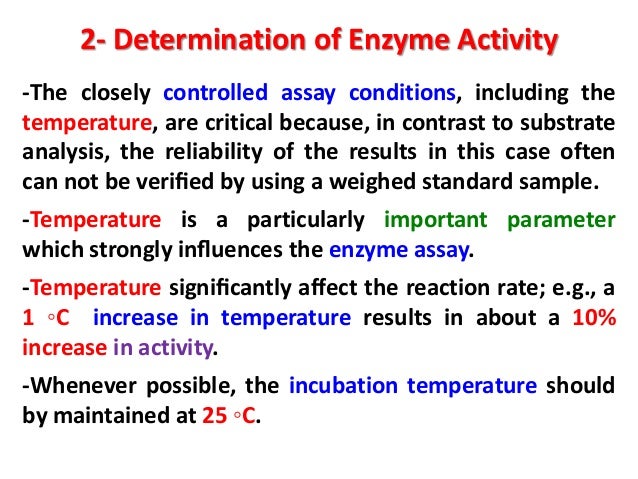 2- Determination of Enzyme Activity

-The closely controlled assay conditions, including the temperature, are critical because, in contrast to substrate analysis, the reliability of the results in this case often can not be verified by using a weighed standard sample.

-Temperature is a particularly important parameter which strongly influences the enzyme assay.

-Temperature significantly affect the reaction rate; e.g., a 1 ◦C increase in temperature results in about a 10% increase in activity.

-Whenever possible, the incubation temperature should by maintained at 25 ◦C.